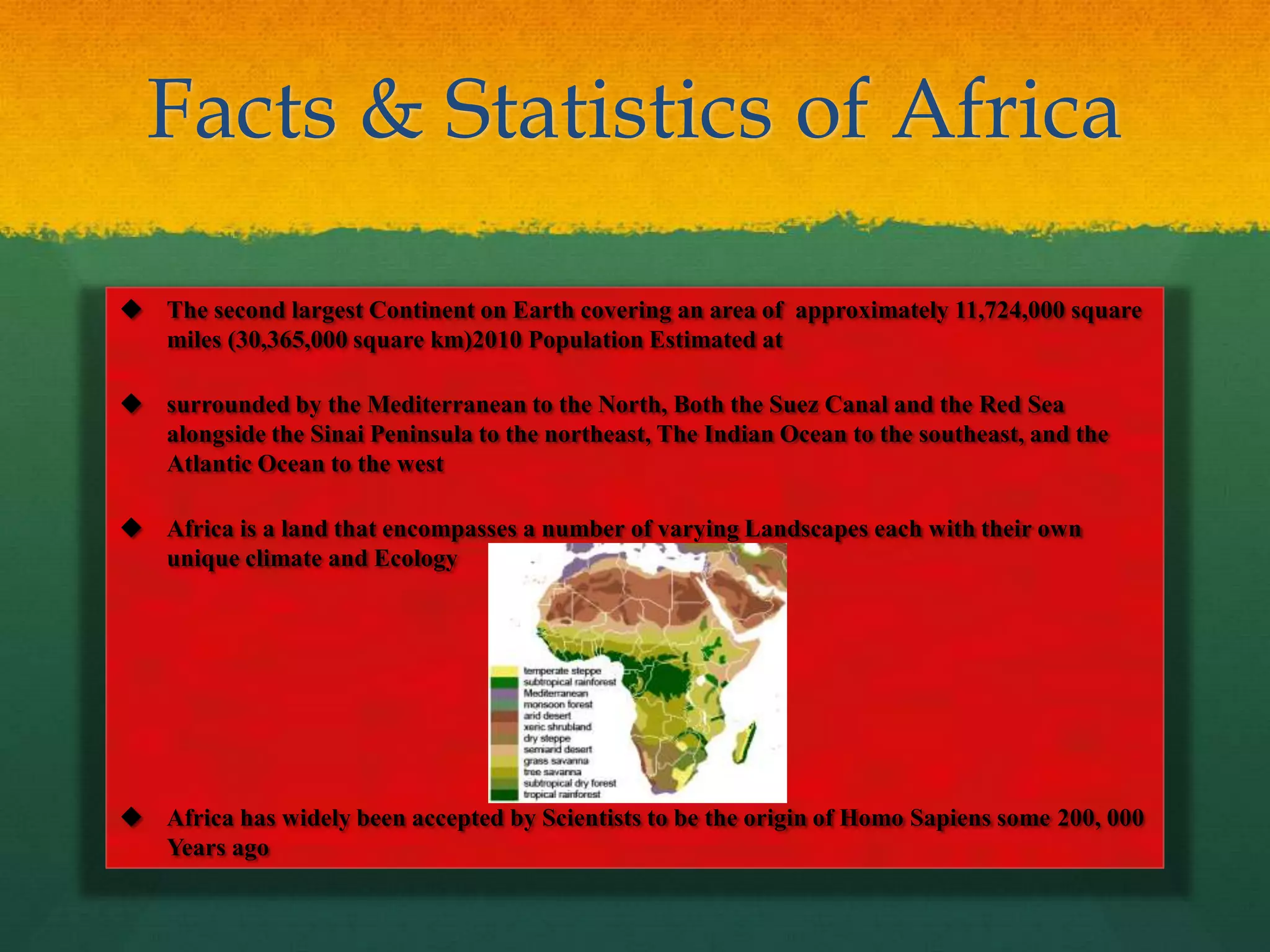 Facts & Statistics of Africa

◆ The second largest Continent on Earth covering an area of approximately 11,724,000 square miles (30,365,000 square km)2010 Population Estimated at

◆ surrounded by the Mediterranean to the North, Both the Suez Canal and the Red Sea alongside the Sinai Peninsula to the northeast, The Indian Ocean to the southeast, and the Atlantic Ocean to the west

◆ Africa is a land that encompasses a number of varying Landscapes each with their own unique climate and Ecology

temperate steppe
subtropical rainforest
Mediterranean
monsoon forest
arid desert
xeric shrubland
dry steppe
semiarid desert
grass savanna
tree savanna
subtropical dry forest
tropical rainforest

◆ Africa has widely been accepted by Scientists to be the origin of Homo Sapiens some 200, 000 Years ago